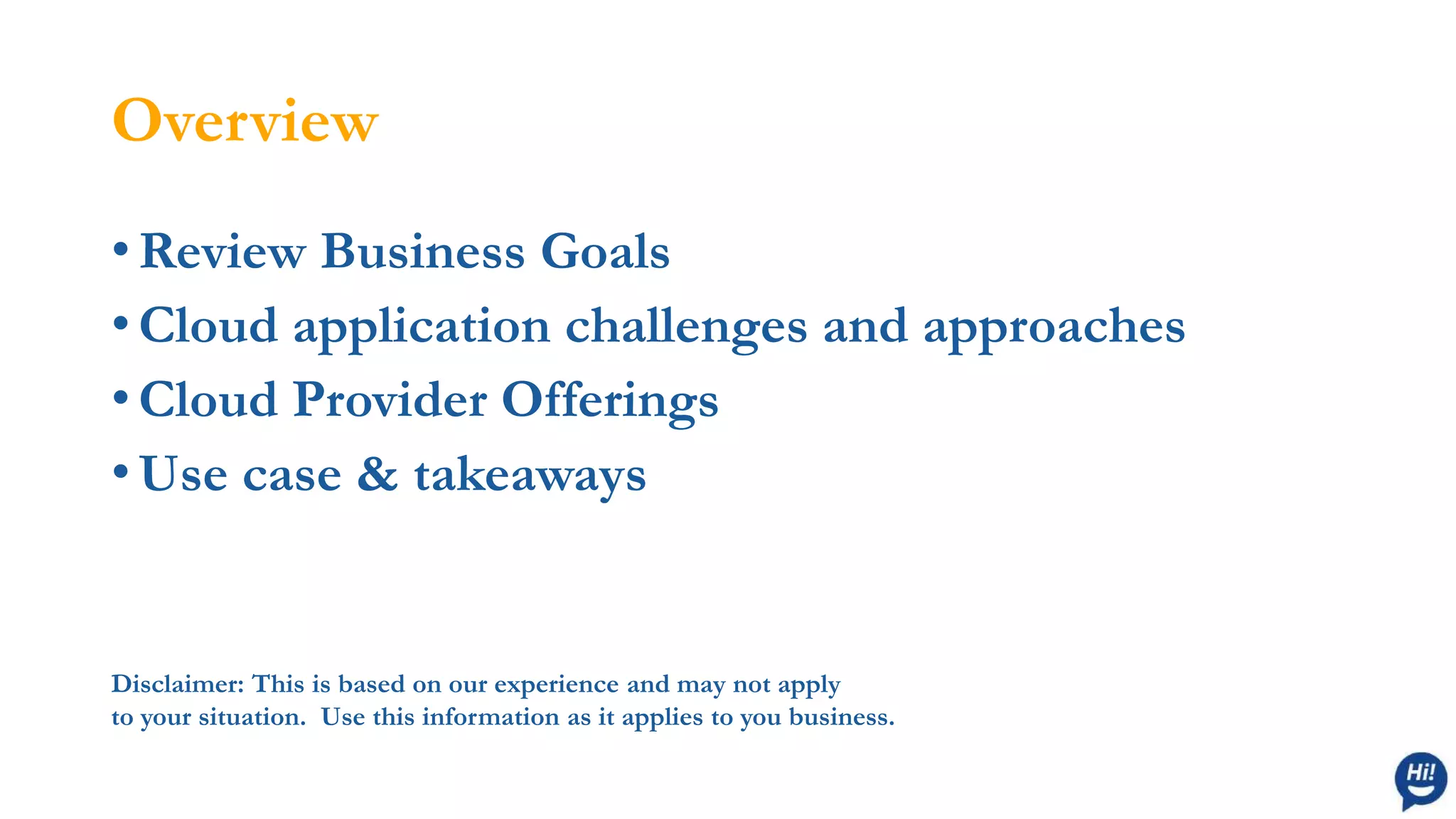 Overview

• Review Business Goals
• Cloud application challenges and approaches
• Cloud Provider Offerings
• Use case & takeaways

Disclaimer: This is based on our experience and may not apply to your situation. Use this information as it applies to you business.

Hi!